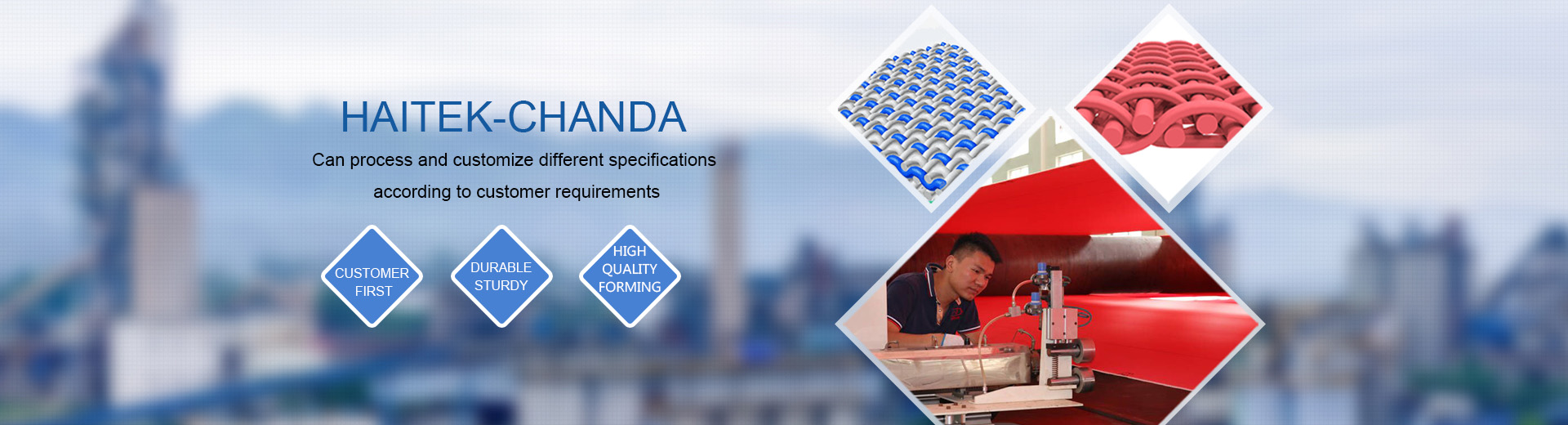 HAITEK-CHANDA

Can process and customize different specifications according to customer requirements

CUSTOMER FIRST

DURABLE STURDY

HIGH QUALITY FORMING